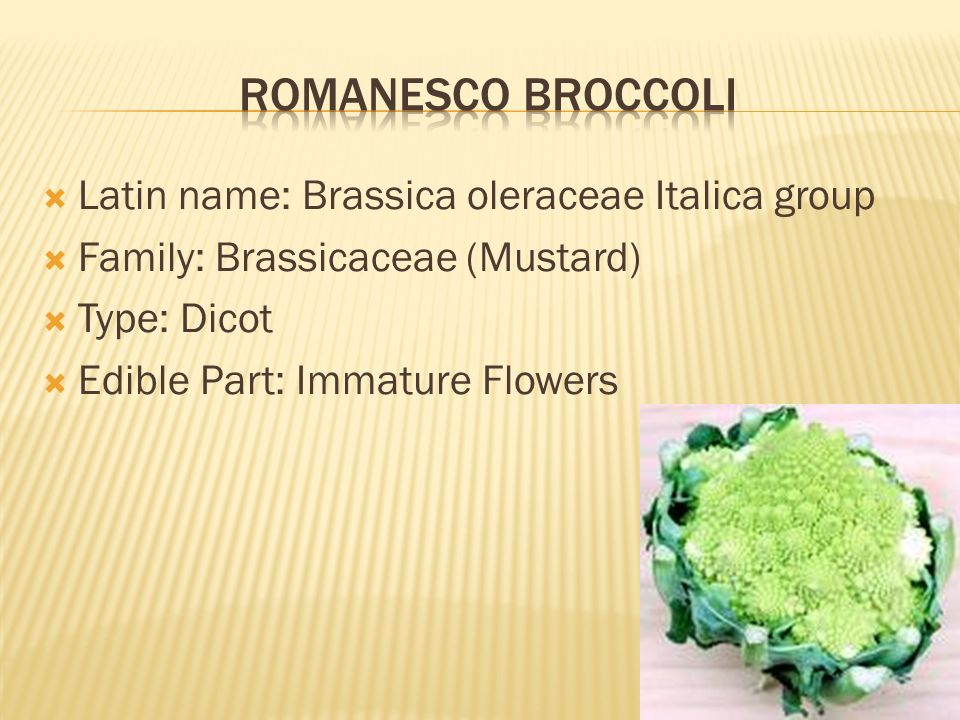 ROMANESCO BROCCOLI

Latin name: Brassica oleraceae Italica group
Family: Brassicaceae (Mustard)
Type: Dicot
Edible Part: Immature Flowers